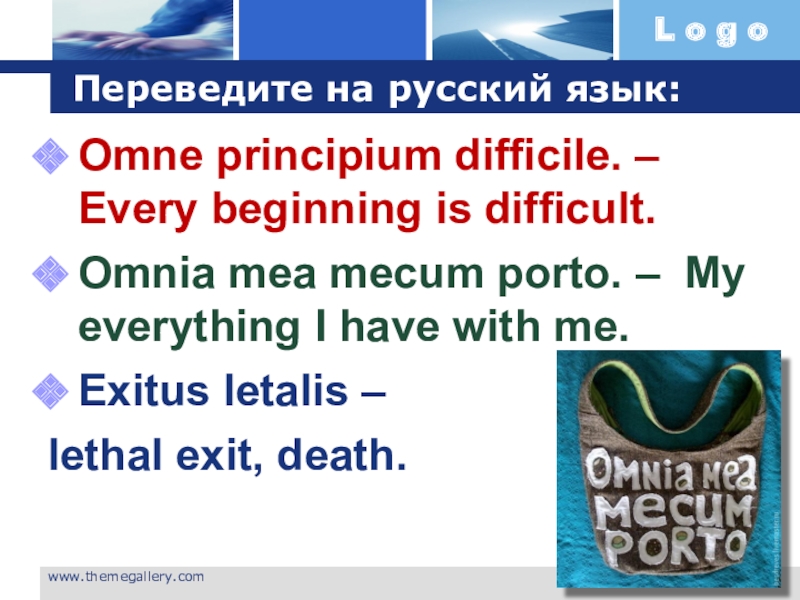 Logo

Переведите на русский язык:

Omne principium difficile. – Every beginning is difficult.

Omnia mea mecum porto. – My everything I have with me.

Exitus letalis –

lethal exit, death.

OMNIA MEA MECUM PORTO

www.themegallery.com